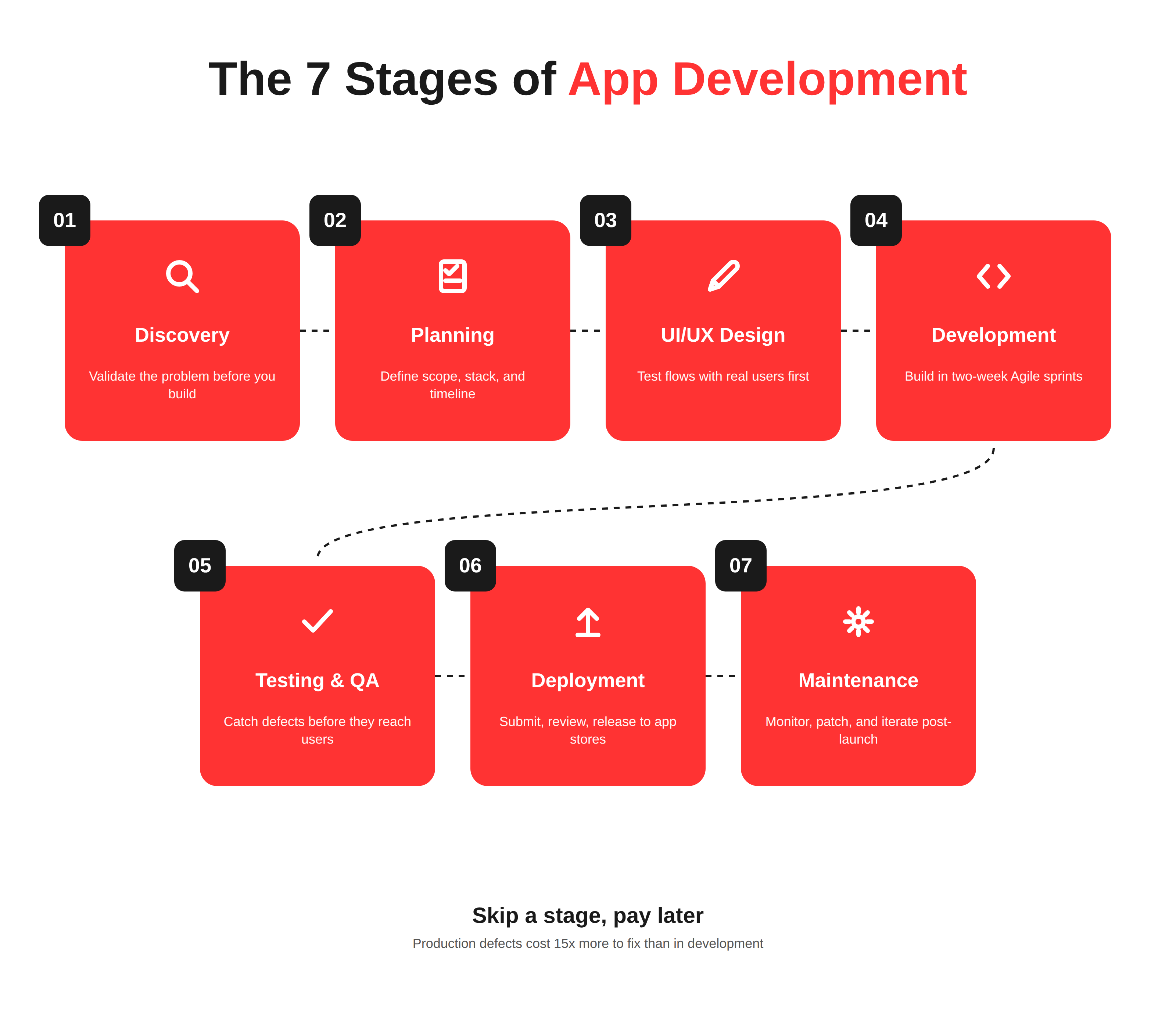 The 7 Stages of App Development

01
Discovery
Validate the problem before you build

02
Planning
Define scope, stack, and timeline

03
UI/UX Design
Test flows with real users first

04
Development
Build in two-week Agile sprints

05
Testing & QA
Catch defects before they reach users

06
Deployment
Submit, review, release to app stores

07
Maintenance
Monitor, patch, and iterate post-launch

Skip a stage, pay later
Production defects cost 15x more to fix than in development